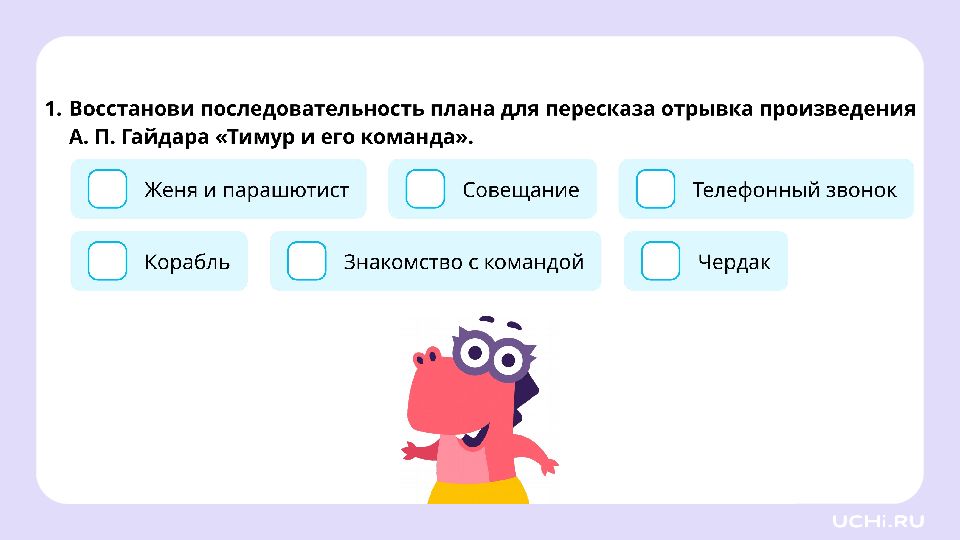 1. Восстанови последовательность плана для пересказа отрывка произведения А. П. Гайдара «Тимур и его команда».

Женя и парашютист

Совещание

Телефонный звонок

Корабль

Знакомство с командой

Чердак

UCHi.RU